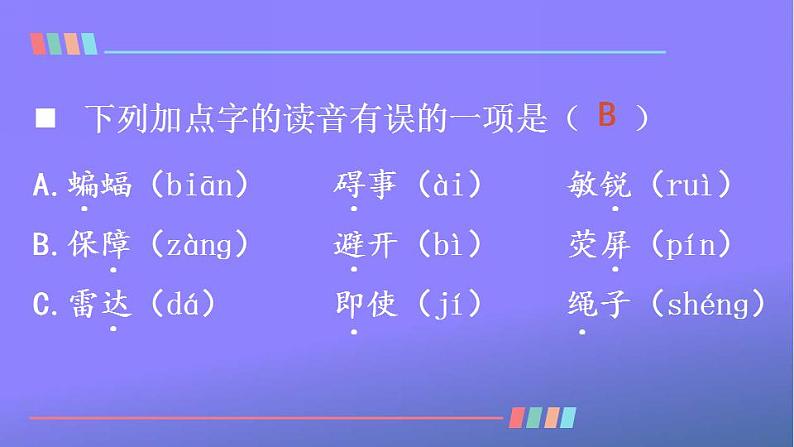 ■ 下列加点字的读音有误的一项是（ B ）

A. 蝙蝠（biān） 碍事（ài） 敏锐（ruì）

B. 保障（zàng） 避开（bì） 荧屏（pín）

C. 雷达（dá） 即使（jí） 绳子（shéng）